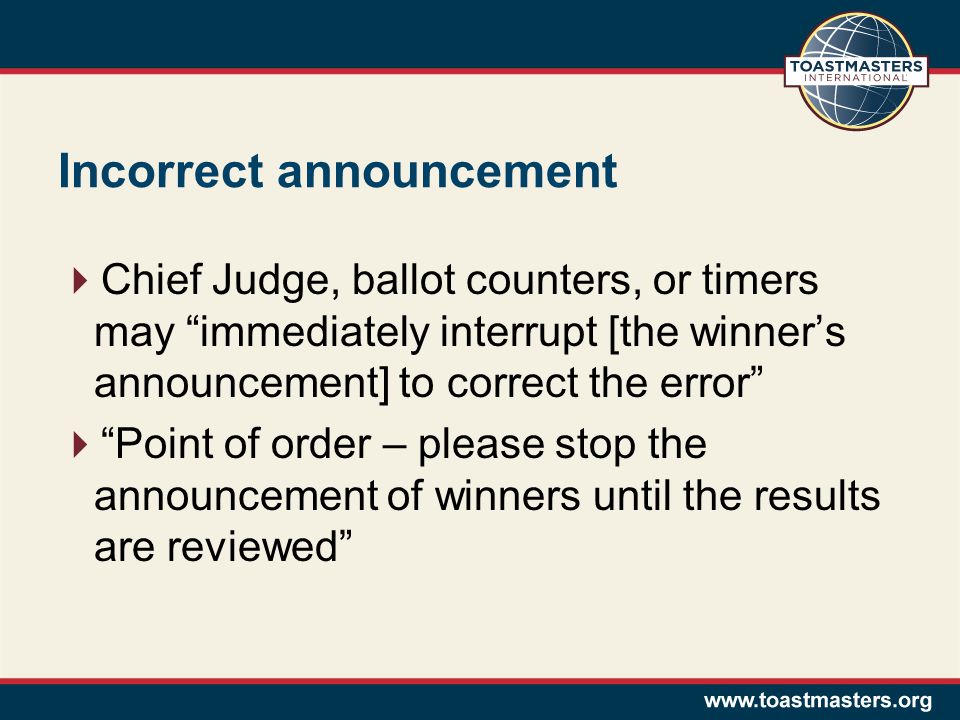 TOASTMASTERS INTERNATIONAL

Incorrect announcement

Chief Judge, ballot counters, or timers may “immediately interrupt [the winner’s announcement] to correct the error”

“Point of order – please stop the announcement of winners until the results are reviewed”

www.toastmasters.org